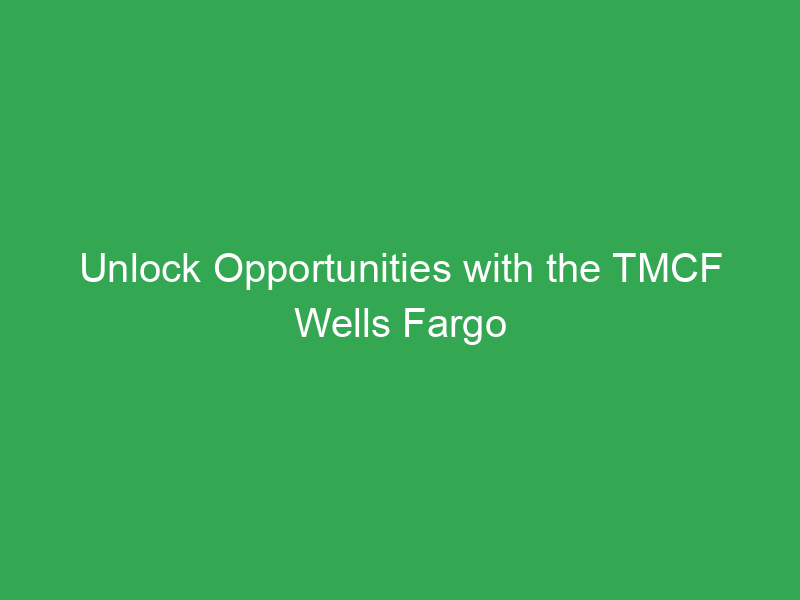 Unlock Opportunities with the TMCF Wells Fargo